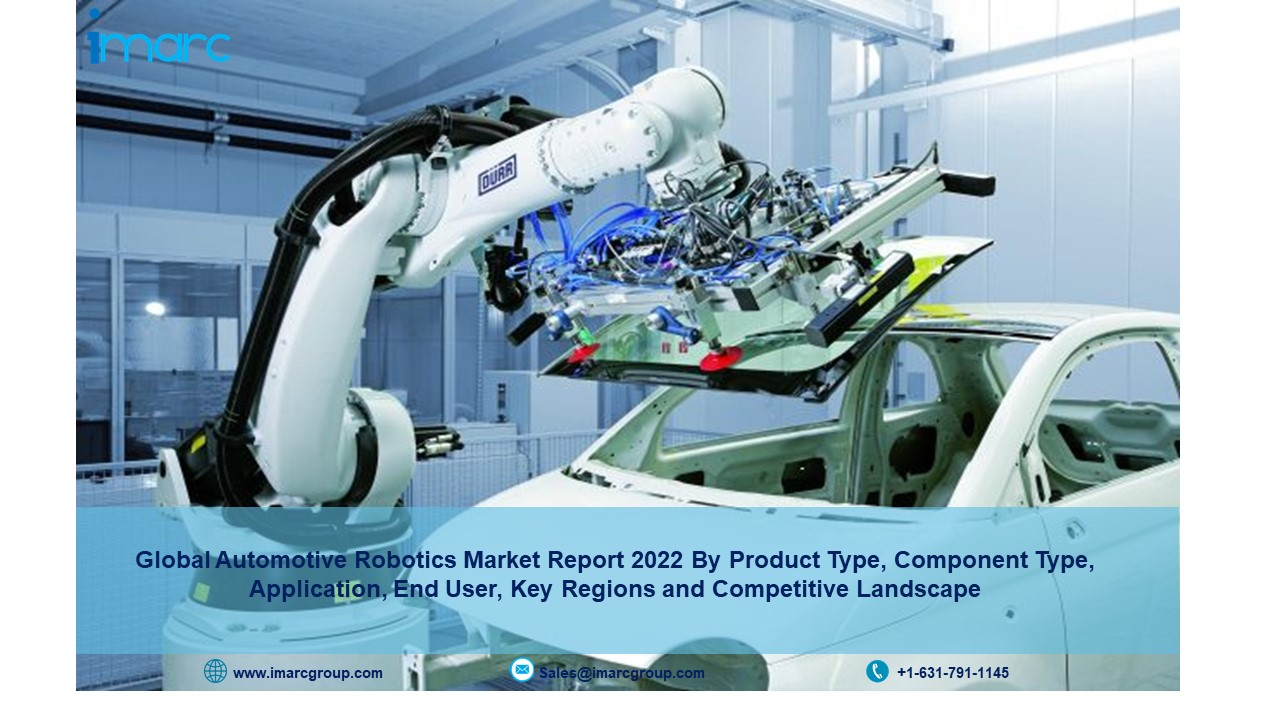 imarc

DÜRR

Global Automotive Robotics Market Report 2022 By Product Type, Component Type, Application, End User, Key Regions and Competitive Landscape

www.imarcgroup.com Sales@imarcgroup.com +1-631-791-1145